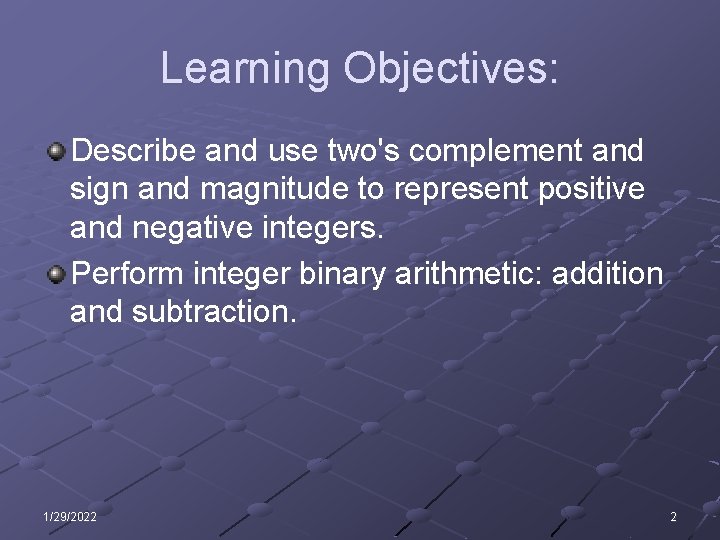 Learning Objectives:

Describe and use two's complement and sign and magnitude to represent positive and negative integers.

Perform integer binary arithmetic: addition and subtraction.

1/29/2022

2